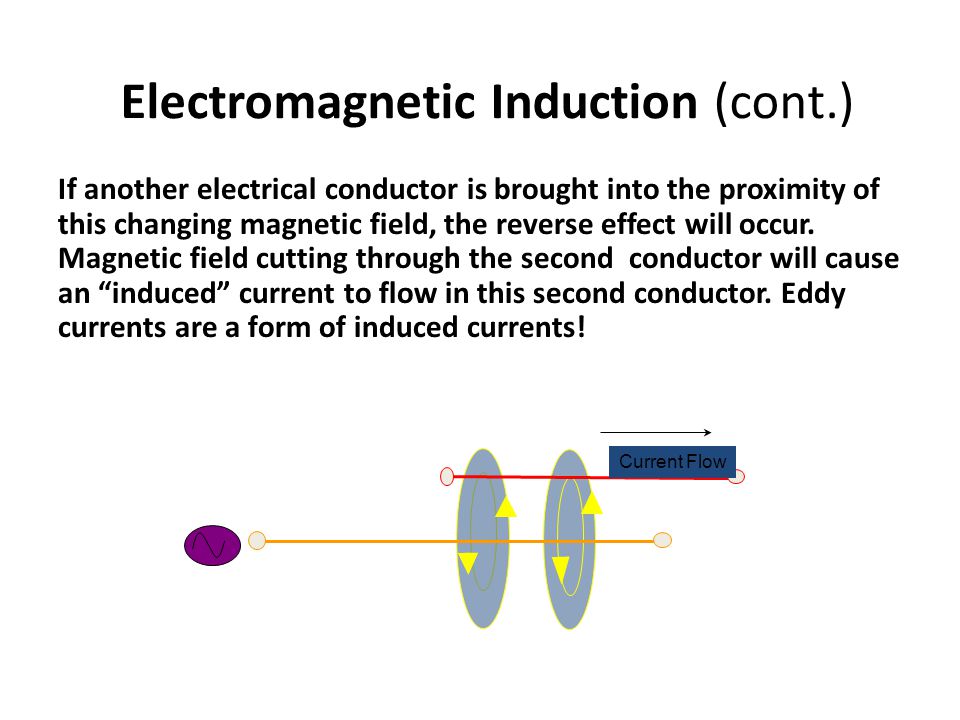 Electromagnetic Induction (cont.)

If another electrical conductor is brought into the proximity of this changing magnetic field, the reverse effect will occur. Magnetic field cutting through the second conductor will cause an “induced” current to flow in this second conductor. Eddy currents are a form of induced currents!

Current Flow